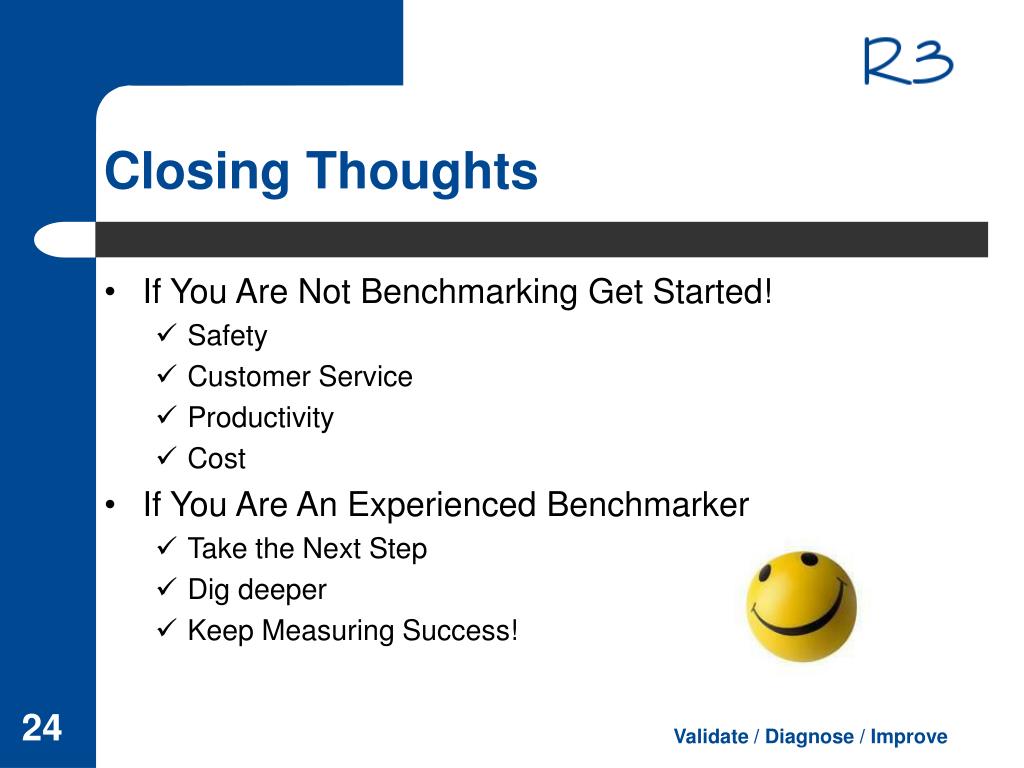 R3

Closing Thoughts

• If You Are Not Benchmarking Get Started!
  ✓ Safety
  ✓ Customer Service
  ✓ Productivity
  ✓ Cost
• If You Are An Experienced Benchmarker
  ✓ Take the Next Step
  ✓ Dig deeper
  ✓ Keep Measuring Success!

24

Validate / Diagnose / Improve